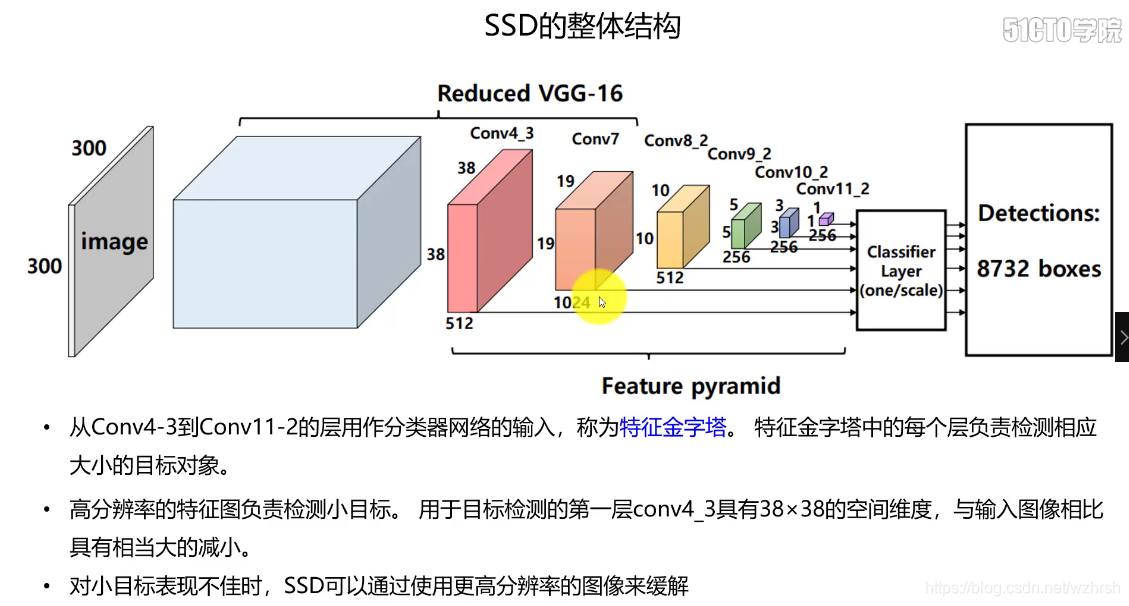 SSD的整体结构

51CTO学院

Reduced VGG-16

300

300

image

Conv4_3

38

38

512

Conv7

19

19

1024

Conv8_2

10

10

512

Conv9_2

5

5

256

Conv10_2

3

3

256

Conv11_2

1

1

256

Classifier Layer (one/scale)

Detections:

8732 boxes

Feature pyramid

• 从Conv4-3到Conv11-2的层用作分类器网络的输入，称为特征金字塔。 特征金字塔中的每个层负责检测相应大小的目标对象。

• 高分辨率的特征图负责检测小目标。 用于目标检测的第一层conv4_3具有38×38的空间维度，与输入图像相比具有相当大的减小。

• 对小目标表现不佳时，SSD可以通过使用更高分辨率的图像来缓解

https://blog.csdn.net/wzhrsh